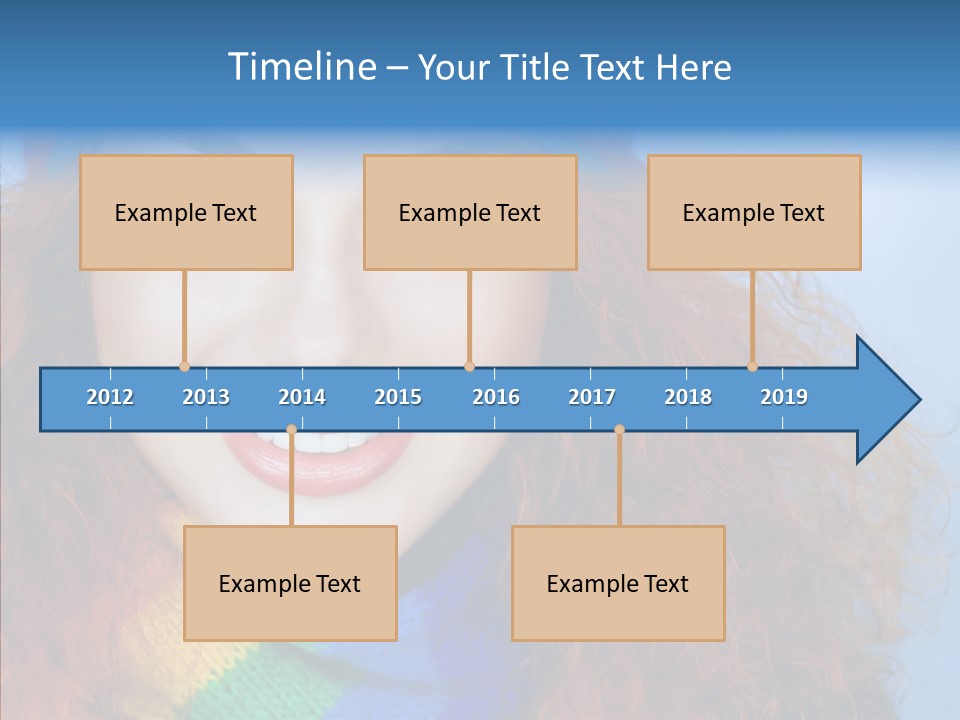 Timeline – Your Title Text Here

Example Text

Example Text

Example Text

2012 2013 2014 2015 2016 2017 2018 2019

Example Text

Example Text